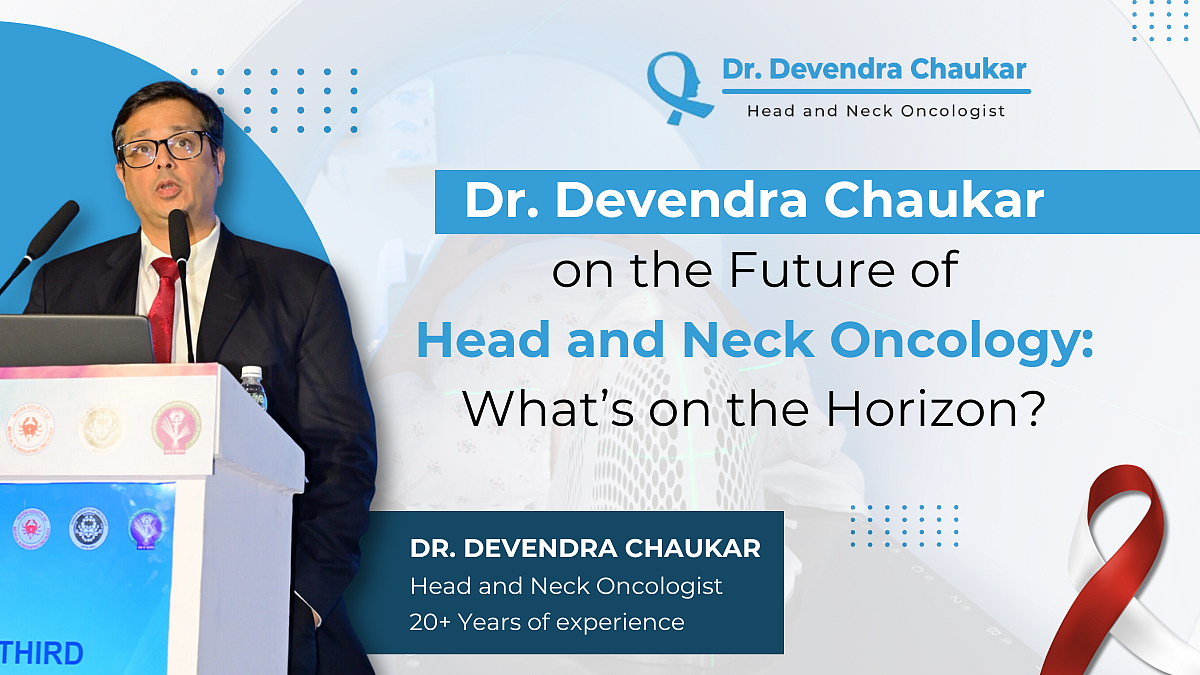 Dr. Devendra Chaukar
Head and Neck Oncologist

Dr. Devendra Chaukar on the Future of Head and Neck Oncology: What's on the Horizon?

DR. DEVENDRA CHAUKAR
Head and Neck Oncologist
20+ Years of experience

THIRD